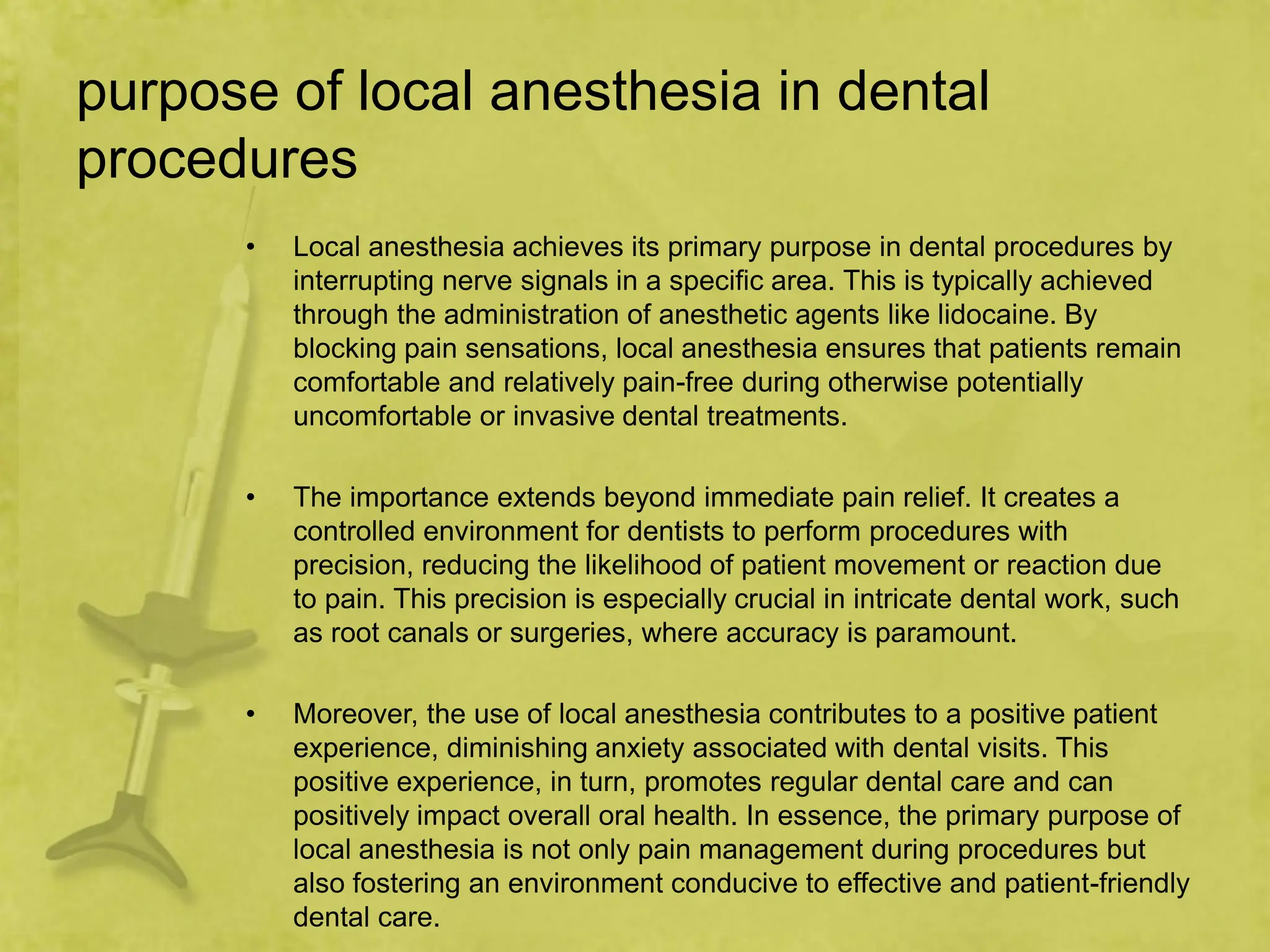 purpose of local anesthesia in dental procedures

• Local anesthesia achieves its primary purpose in dental procedures by interrupting nerve signals in a specific area. This is typically achieved through the administration of anesthetic agents like lidocaine. By blocking pain sensations, local anesthesia ensures that patients remain comfortable and relatively pain-free during otherwise potentially uncomfortable or invasive dental treatments.

• The importance extends beyond immediate pain relief. It creates a controlled environment for dentists to perform procedures with precision, reducing the likelihood of patient movement or reaction due to pain. This precision is especially crucial in intricate dental work, such as root canals or surgeries, where accuracy is paramount.

• Moreover, the use of local anesthesia contributes to a positive patient experience, diminishing anxiety associated with dental visits. This positive experience, in turn, promotes regular dental care and can positively impact overall oral health. In essence, the primary purpose of local anesthesia is not only pain management during procedures but also fostering an environment conducive to effective and patient-friendly dental care.